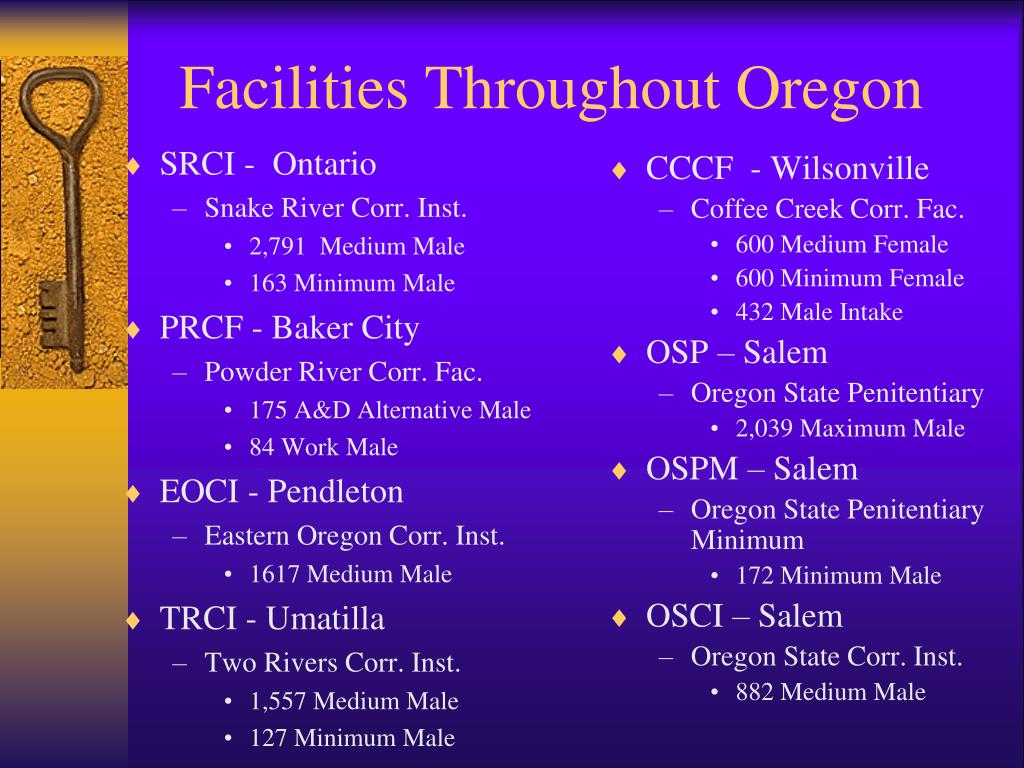 Facilities Throughout Oregon

♦ SRCI - Ontario
– Snake River Corr. Inst.
• 2,791 Medium Male
• 163 Minimum Male
♦ PRCF - Baker City
– Powder River Corr. Fac.
• 175 A&D Alternative Male
• 84 Work Male
♦ EOCI - Pendleton
– Eastern Oregon Corr. Inst.
• 1617 Medium Male
♦ TRCI - Umatilla
– Two Rivers Corr. Inst.
• 1,557 Medium Male
• 127 Minimum Male

♦ CCCF - Wilsonville
– Coffee Creek Corr. Fac.
• 600 Medium Female
• 600 Minimum Female
• 432 Male Intake
♦ OSP – Salem
– Oregon State Penitentiary
• 2,039 Maximum Male
♦ OSPM – Salem
– Oregon State Penitentiary Minimum
• 172 Minimum Male
♦ OSCI – Salem
– Oregon State Corr. Inst.
• 882 Medium Male